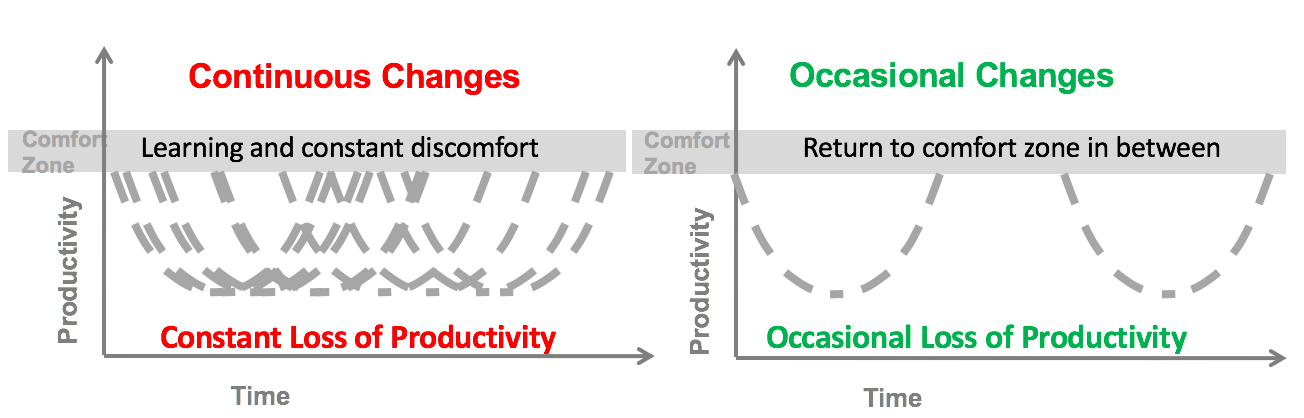 Continuous Changes

Comfort Zone

Learning and constant discomfort

Productivity

Constant Loss of Productivity

Time

Occasional Changes

Comfort Zone

Return to comfort zone in between

Productivity

Occasional Loss of Productivity

Time